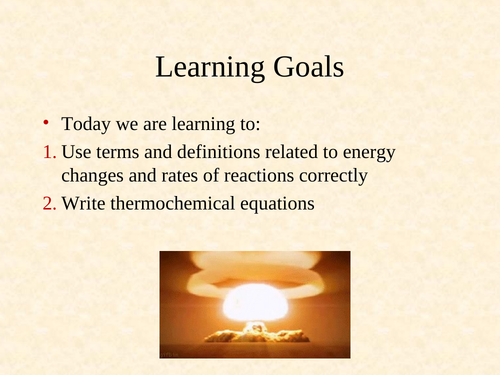 Learning Goals

• Today we are learning to:

1. Use terms and definitions related to energy changes and rates of reactions correctly

2. Write thermochemical equations